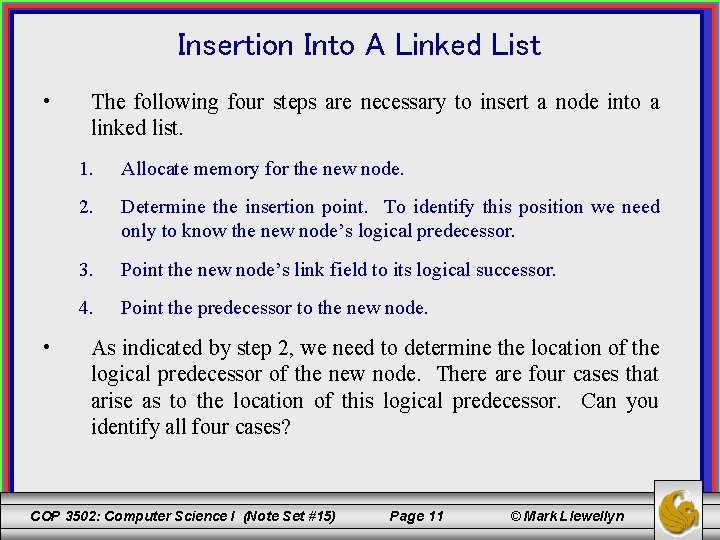 Insertion Into A Linked List

• The following four steps are necessary to insert a node into a linked list.

1. Allocate memory for the new node.

2. Determine the insertion point. To identify this position we need only to know the new node's logical predecessor.

3. Point the new node's link field to its logical successor.

4. Point the predecessor to the new node.

• As indicated by step 2, we need to determine the location of the logical predecessor of the new node. There are four cases that arise as to the location of this logical predecessor. Can you identify all four cases?

COP 3502: Computer Science I (Note Set #15) Page 11 © Mark Llewellyn